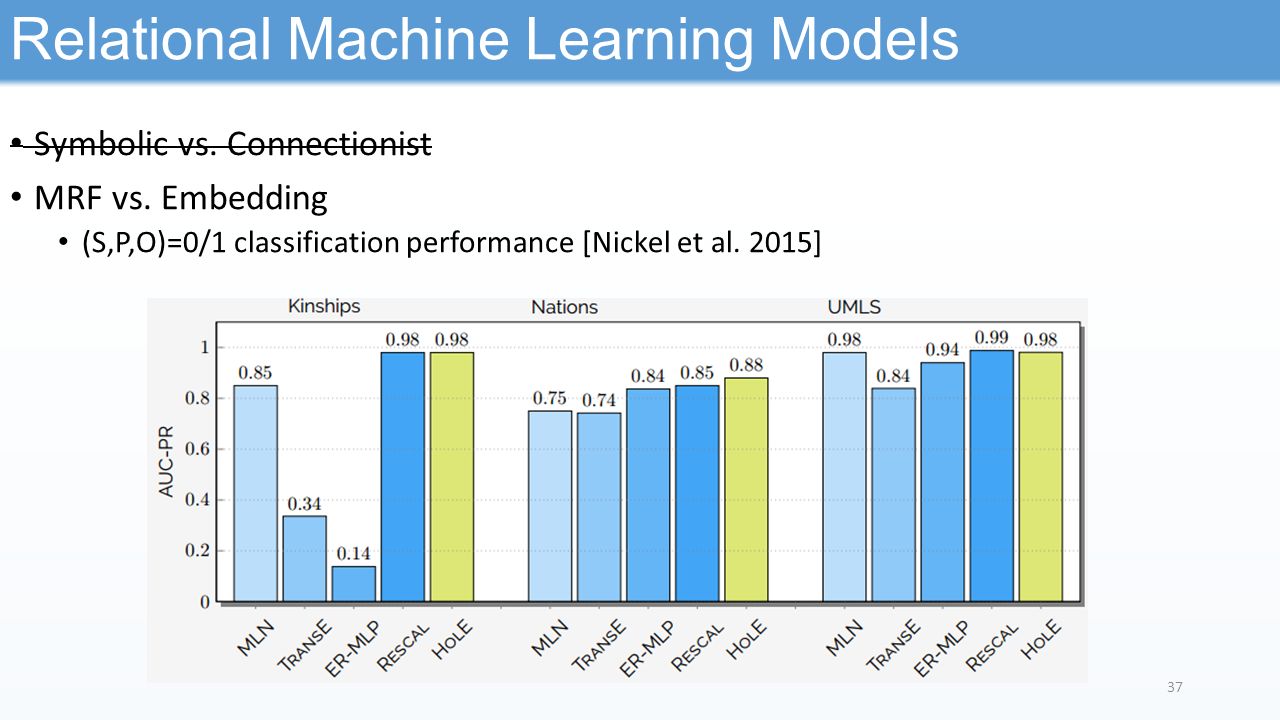 Relational Machine Learning Models

• Symbolic vs. Connectionist

• MRF vs. Embedding
  • (S,P,O)=0/1 classification performance [Nickel et al. 2015]

Kinships Nations UMLS

AUC-PR

1
0.8
0.6
0.4
0.2
0

0.85
0.34
0.14
0.98
0.98

0.75
0.74
0.84
0.85
0.88

0.98
0.84
0.94
0.99
0.98

MLN TRANSE ER-MLP RESCAL HOLE MLN TRANSE ER-MLP RESCAL HOLE MLN TRANSE ER-MLP RESCAL HOLE

37